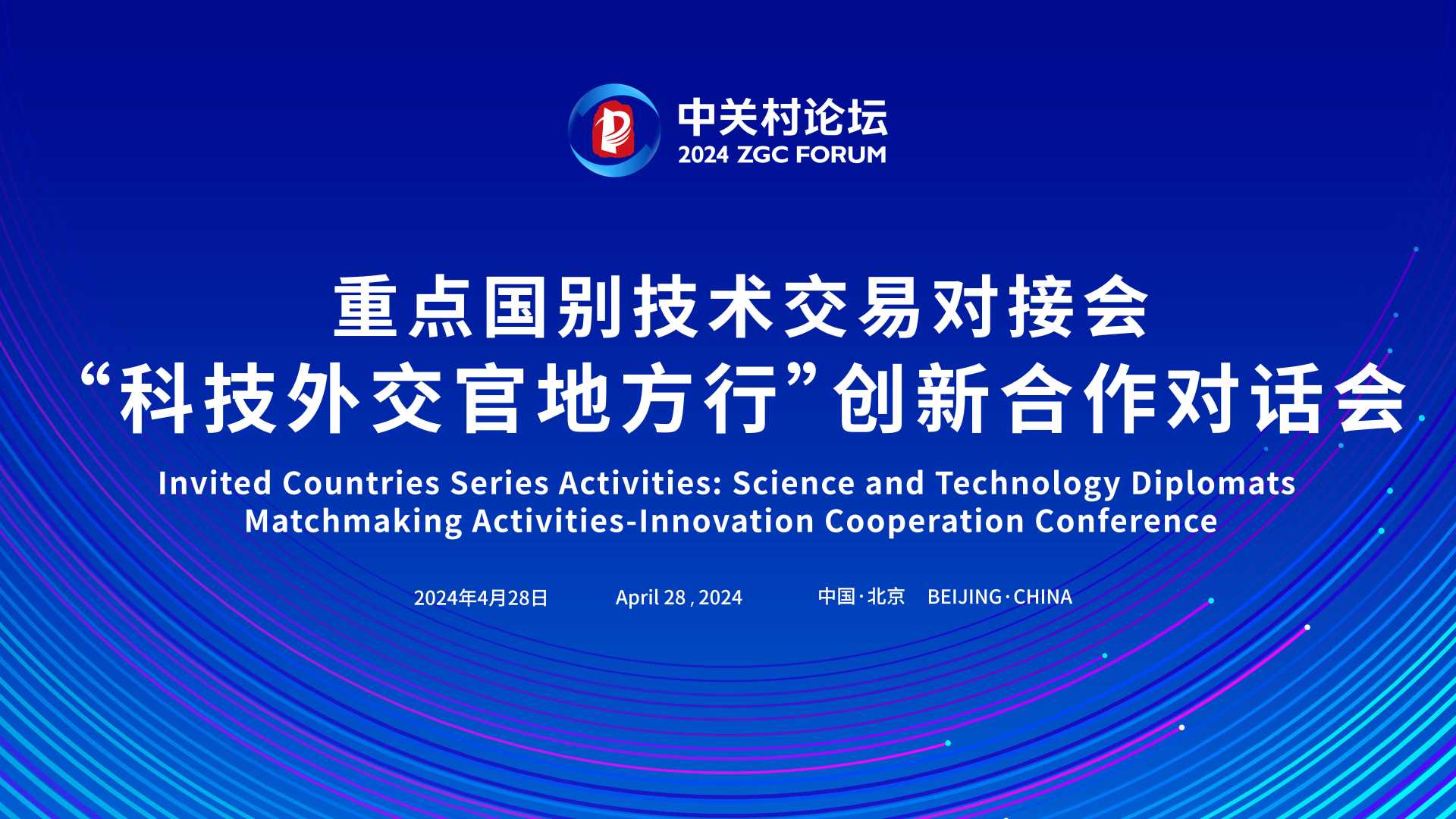 中关村论坛
2024 ZGC FORUM

重点国别技术交易对接会
“科技外交官地方行”创新合作对话会

Invited Countries Series Activities: Science and Technology Diplomats Matchmaking Activities-Innovation Cooperation Conference

2024年4月28日 April 28 , 2024 中国·北京 BEIJING·CHINA